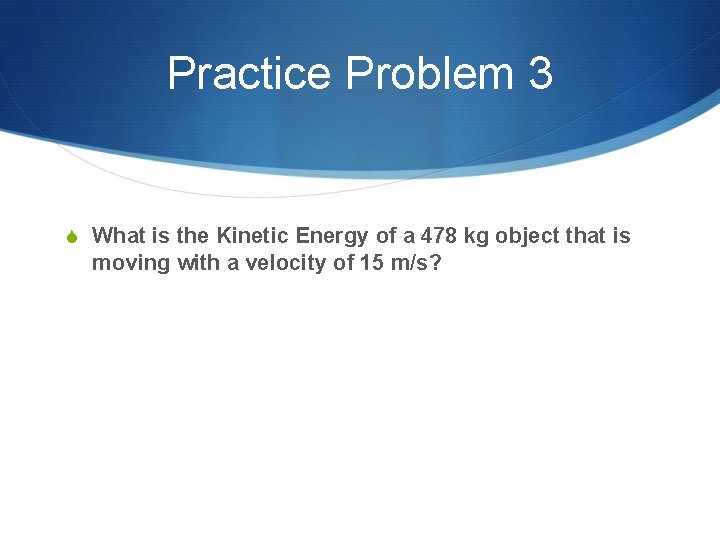 Practice Problem 3

What is the Kinetic Energy of a 478 kg object that is moving with a velocity of 15 m/s?